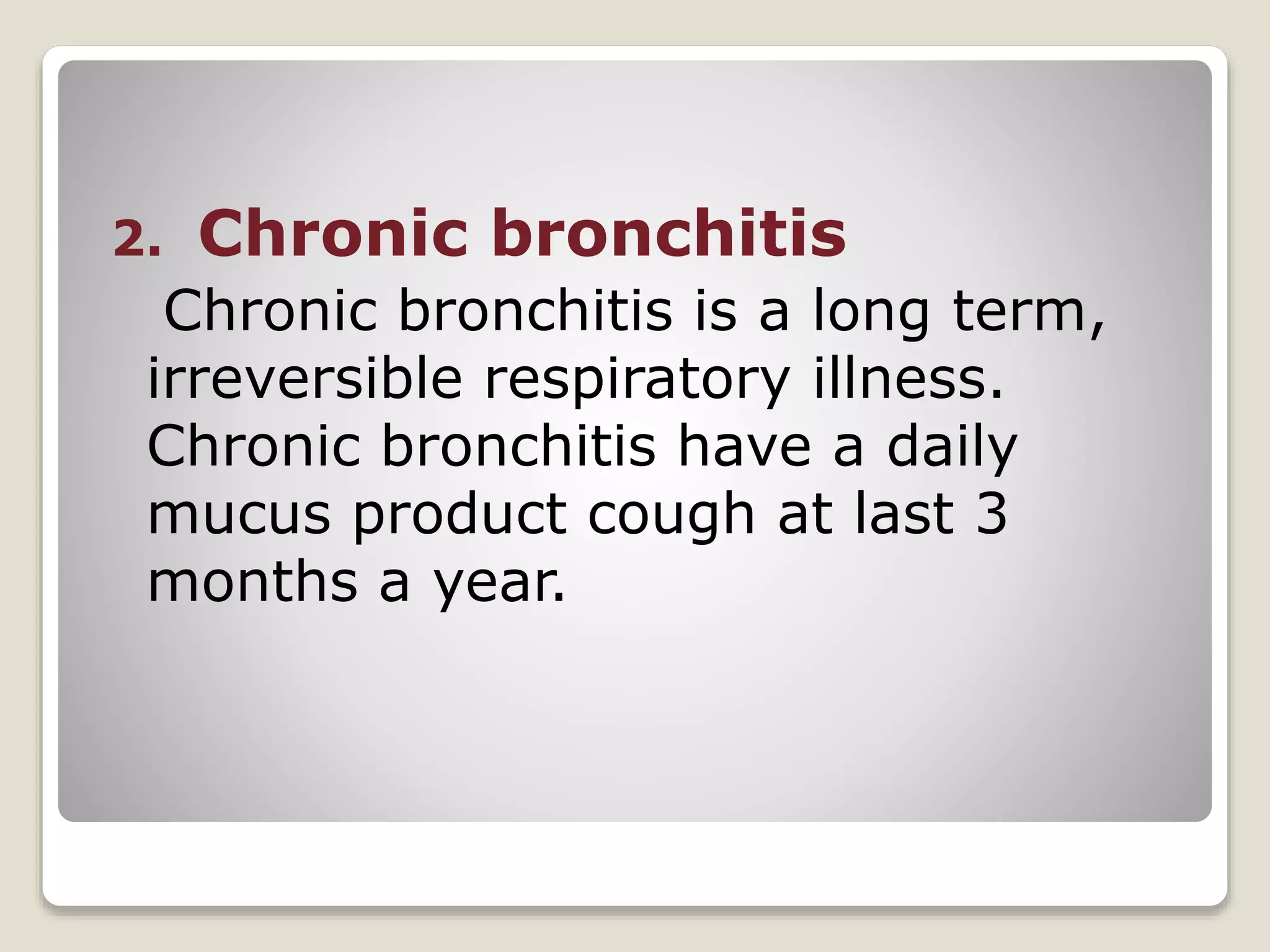 2. Chronic bronchitis

Chronic bronchitis is a long term, irreversible respiratory illness. Chronic bronchitis have a daily mucus product cough at last 3 months a year.